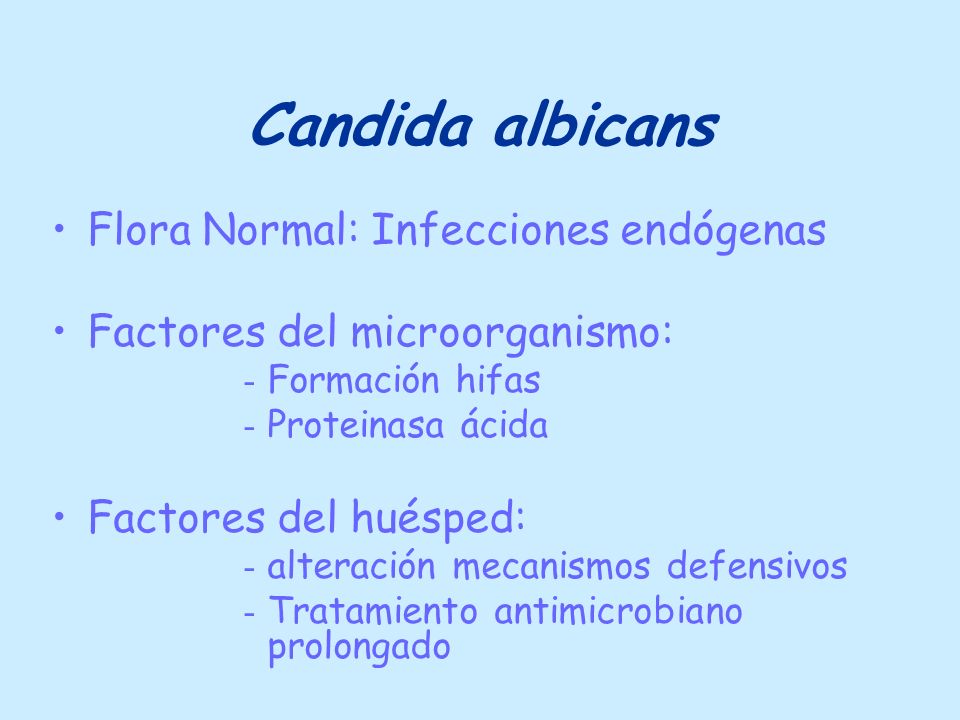 Candida albicans

• Flora Normal: Infecciones endógenas

• Factores del microorganismo:
- Formación hifas
- Proteinasa ácida

• Factores del huésped:
- alteración mecanismos defensivos
- Tratamiento antimicrobiano prolongado